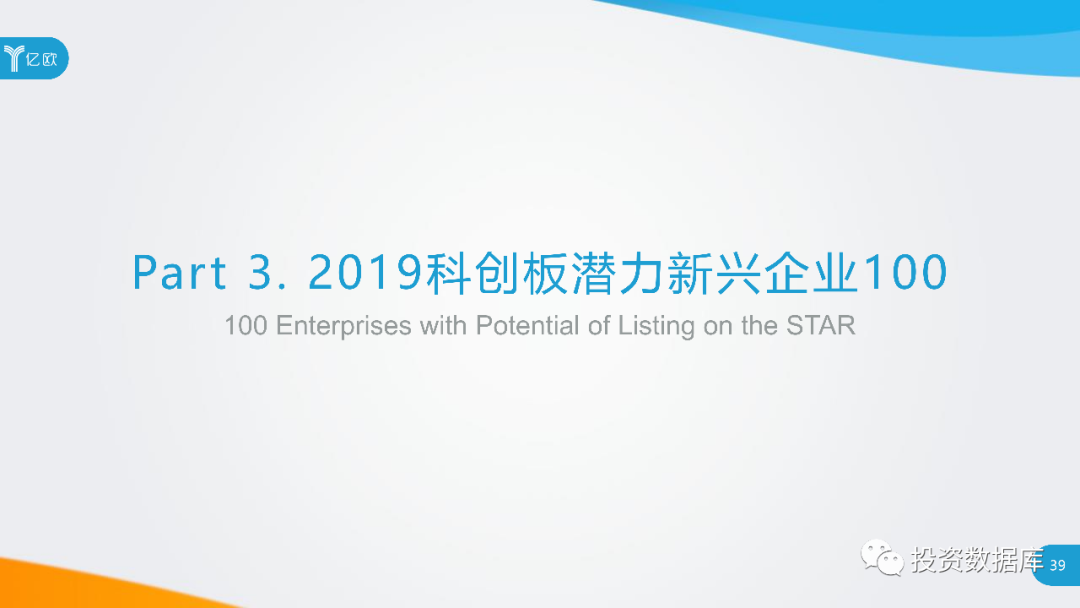 亿欧

Part 3. 2019科创板潜力新兴企业100

100 Enterprises with Potential of Listing on the STAR

投资数据库

39